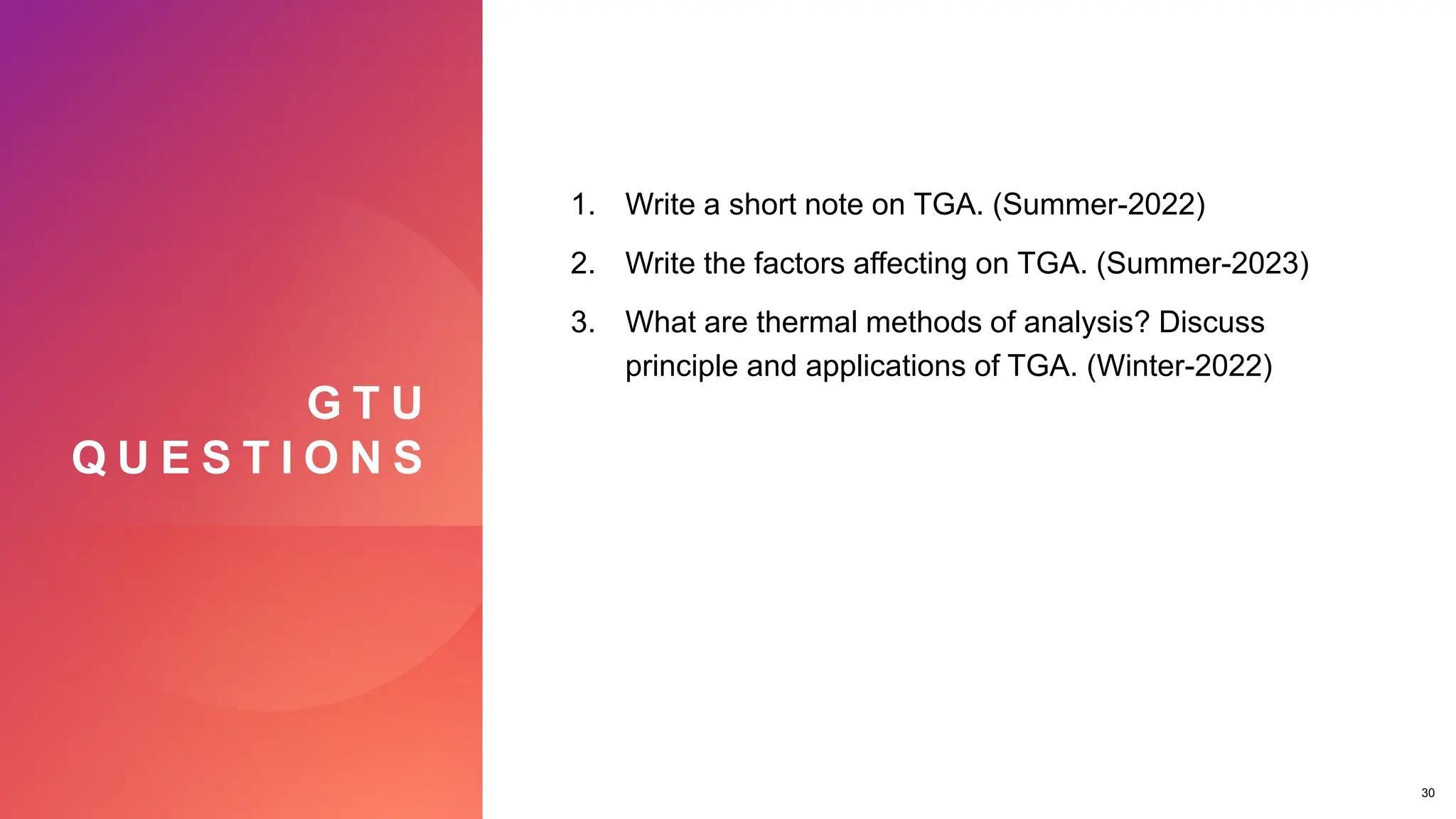 GTU QUESTIONS

1. Write a short note on TGA. (Summer-2022)
2. Write the factors affecting on TGA. (Summer-2023)
3. What are thermal methods of analysis? Discuss principle and applications of TGA. (Winter-2022)

30